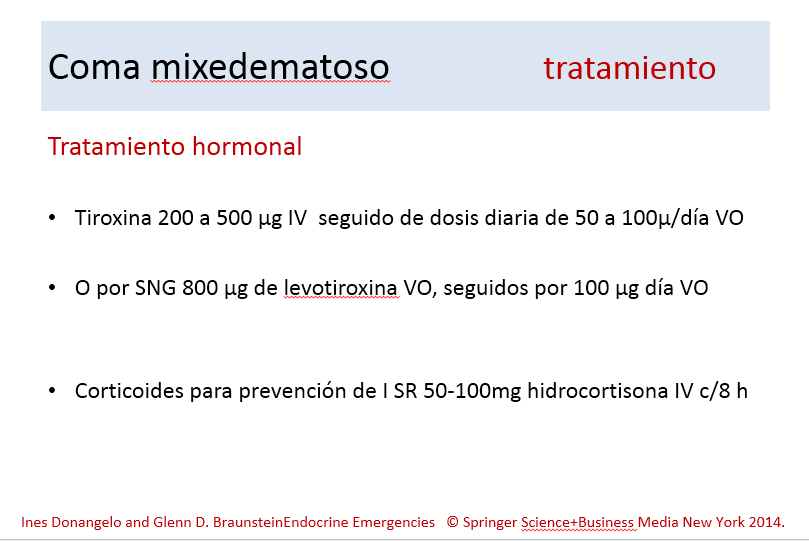 Coma mixedematoso tratamiento

Tratamiento hormonal

• Tiroxina 200 a 500 µg IV seguido de dosis diaria de 50 a 100µ/día VO

• O por SNG 800 µg de levotiroxina VO, seguidos por 100 µg día VO

• Corticoides para prevención de I SR 50-100mg hidrocortisona IV c/8 h

Ines Donangelo and Glenn D. BraunsteinEndocrine Emergencies © Springer Science+Business Media New York 2014.